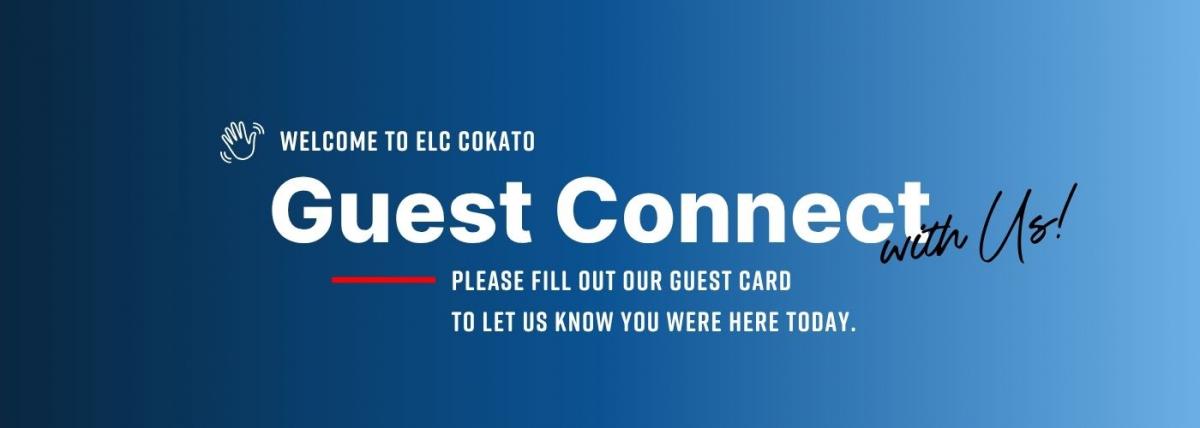 WELCOME TO ELC COKATO

Guest Connect with Us!

PLEASE FILL OUT OUR GUEST CARD
TO LET US KNOW YOU WERE HERE TODAY.